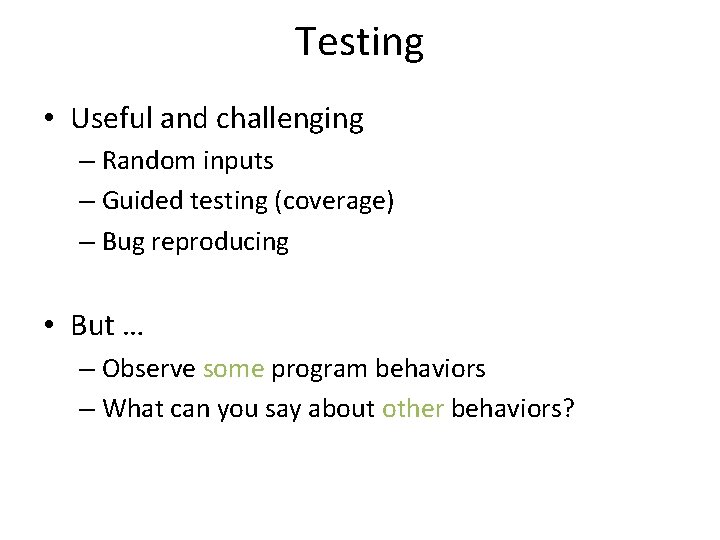 Testing

• Useful and challenging
– Random inputs
– Guided testing (coverage)
– Bug reproducing

• But …
– Observe some program behaviors
– What can you say about other behaviors?